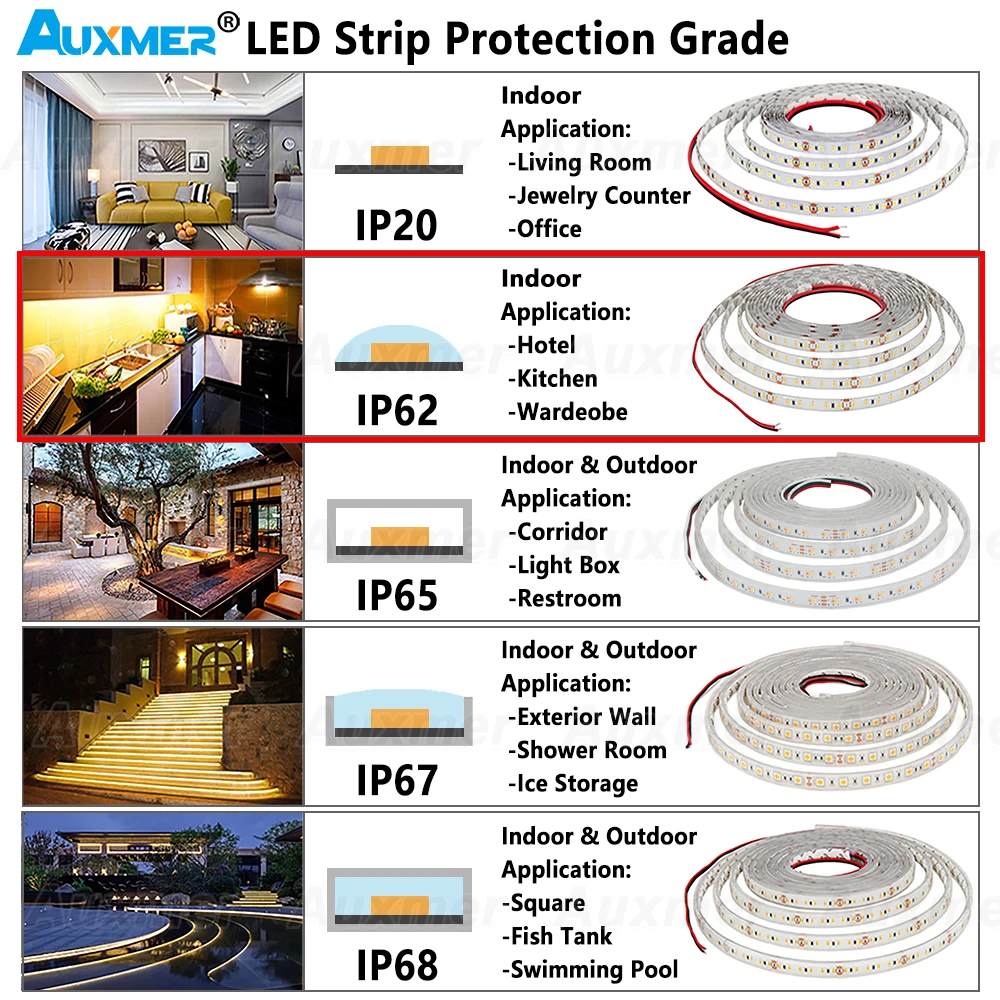 AUXMER® LED Strip Protection Grade

IP20

Indoor
Application:
-Living Room
-Jewelry Counter
-Office

IP62

Indoor
Application:
-Hotel
-Kitchen
-Wardeobe

IP65

Indoor & Outdoor
Application:
-Corridor
-Light Box
-Restroom

IP67

Indoor & Outdoor
Application:
-Exterior Wall
-Shower Room
-Ice Storage

IP68

Indoor & Outdoor
Application:
-Square
-Fish Tank
-Swimming Pool